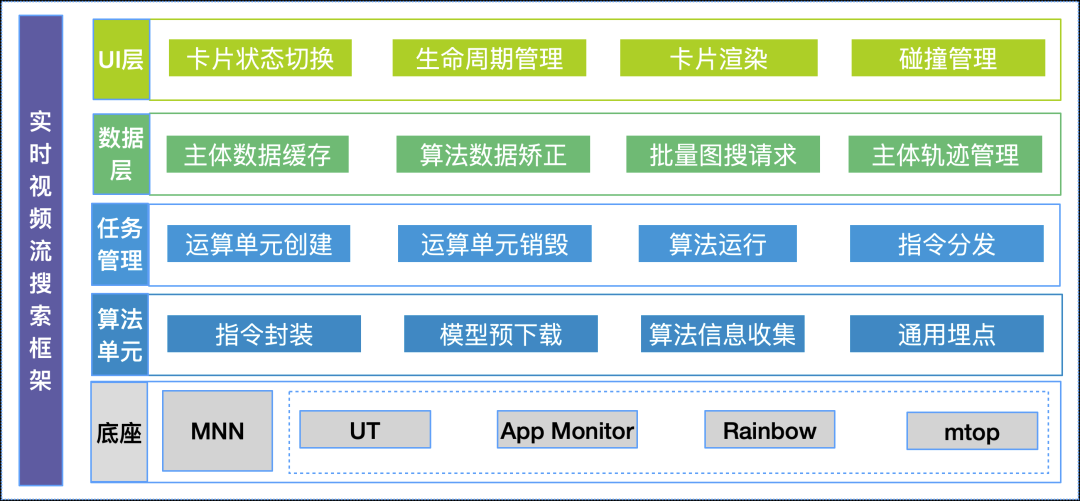 实时视频流搜索框架

UI层
卡片状态切换
生命周期管理
卡片渲染
碰撞管理

数据层
主体数据缓存
算法数据矫正
批量图搜请求
主体轨迹管理

任务管理
运算单元创建
运算单元销毁
算法运行
指令分发

算法单元
指令封装
模型预下载
算法信息收集
通用埋点

底座
MNN
UT
App Monitor
Rainbow
mtop